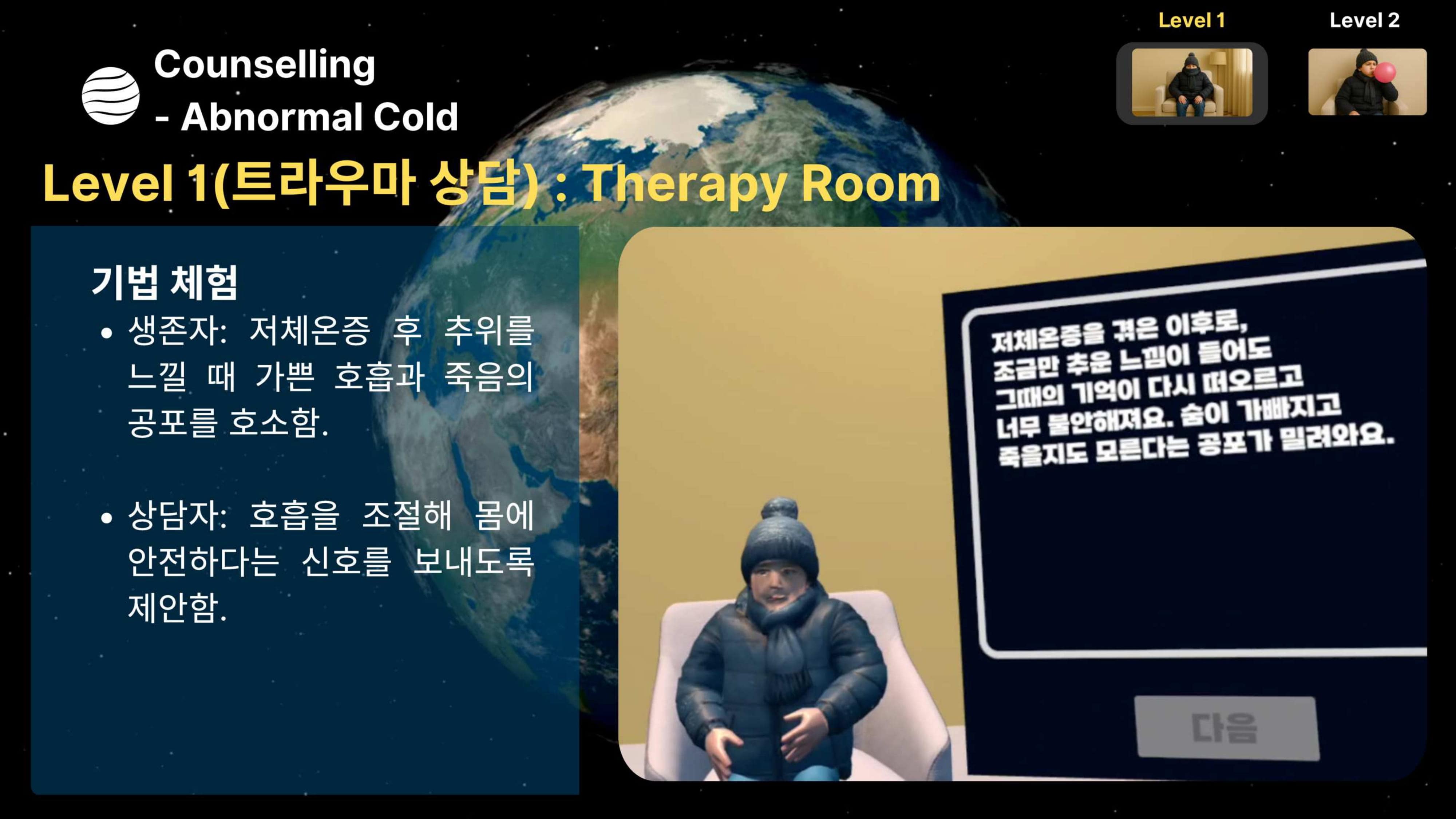 Level 1

Level 2

Counselling
- Abnormal Cold

Level 1(트라우마 상담) : Therapy Room

기법 체험

• 생존자: 저체온증 후 추위를 느낄 때 가쁜 호흡과 죽음의 공포를 호소함.

• 상담자: 호흡을 조절해 몸에 안전하다는 신호를 보내도록 제안함.

저체온증을 겪은 이후로,
조금만 추운 느낌이 들어도
그때의 기억이 다시 떠오르고
너무 불안해져요. 숨이 가빠지고
죽을지도 모른다는 공포가 밀려와요.

다음